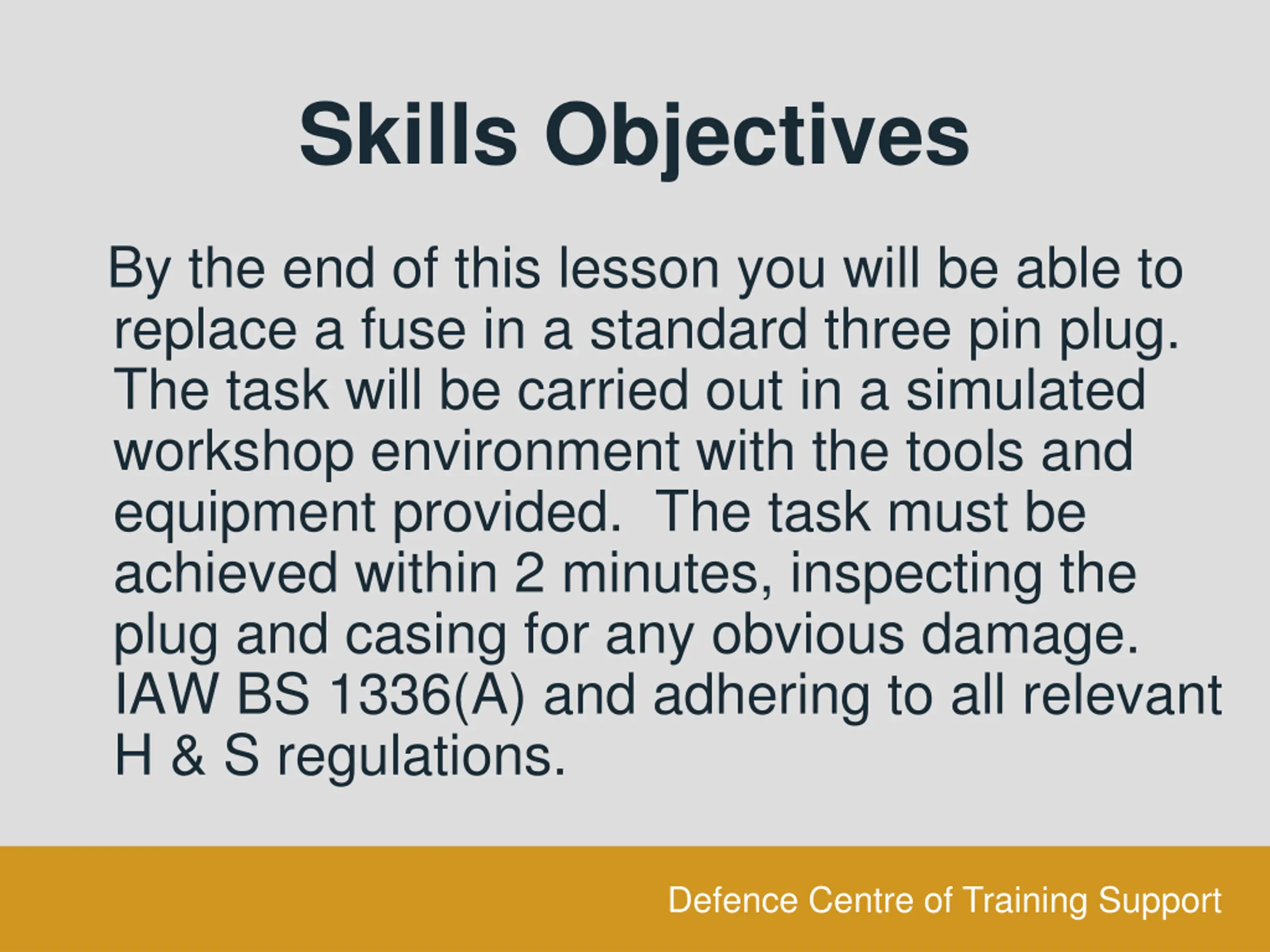 Skills Objectives

By the end of this lesson you will be able to replace a fuse in a standard three pin plug. The task will be carried out in a simulated workshop environment with the tools and equipment provided.  The task must be achieved within 2 minutes, inspecting the plug and casing for any obvious damage. IAW BS 1336(A) and adhering to all relevant H & S regulations.

Defence Centre of Training Support